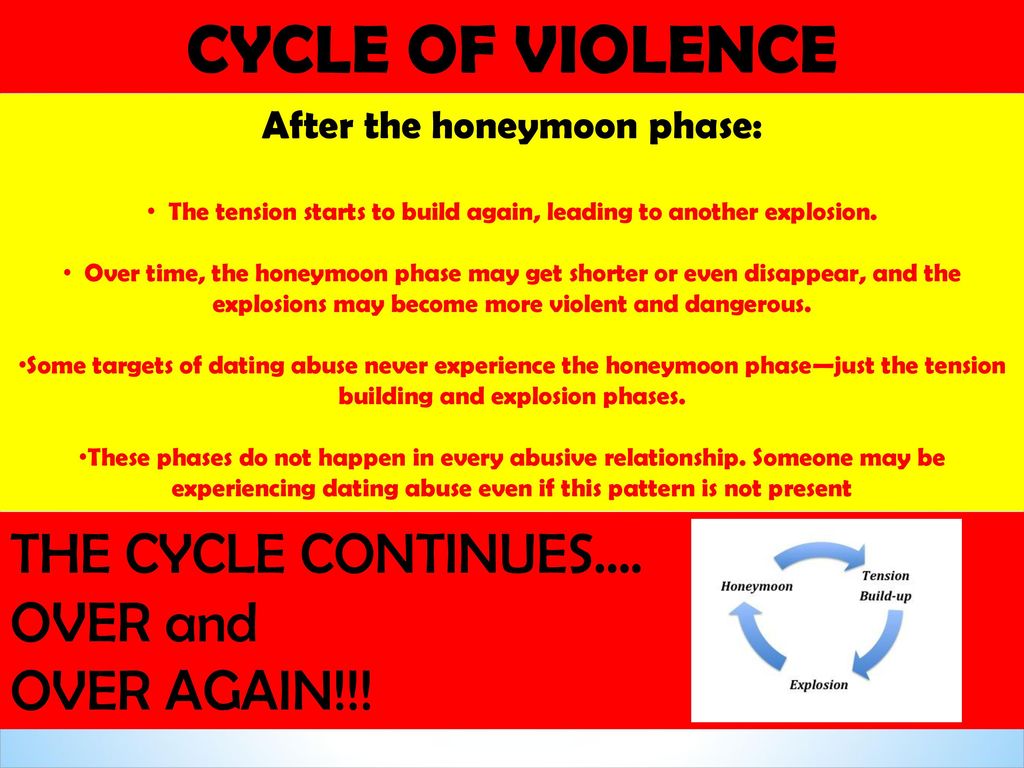 CYCLE OF VIOLENCE

After the honeymoon phase:

• The tension starts to build again, leading to another explosion.

• Over time, the honeymoon phase may get shorter or even disappear, and the explosions may become more violent and dangerous.

•Some targets of dating abuse never experience the honeymoon phase—just the tension building and explosion phases.

•These phases do not happen in every abusive relationship. Someone may be experiencing dating abuse even if this pattern is not present

THE CYCLE CONTINUES….
OVER and
OVER AGAIN!!!

Honeymoon

Tension Build-up

Explosion